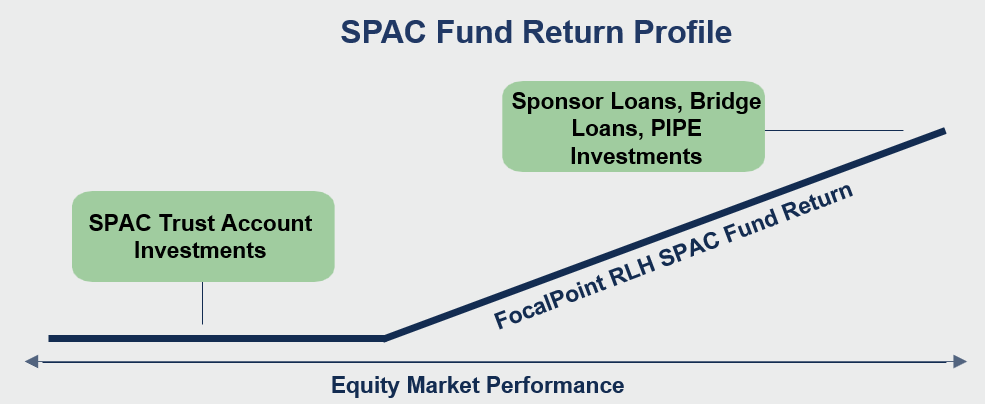 SPAC Fund Return Profile

Sponsor Loans, Bridge Loans, PIPE Investments

SPAC Trust Account Investments

FocalPoint RLH SPAC Fund Return

Equity Market Performance